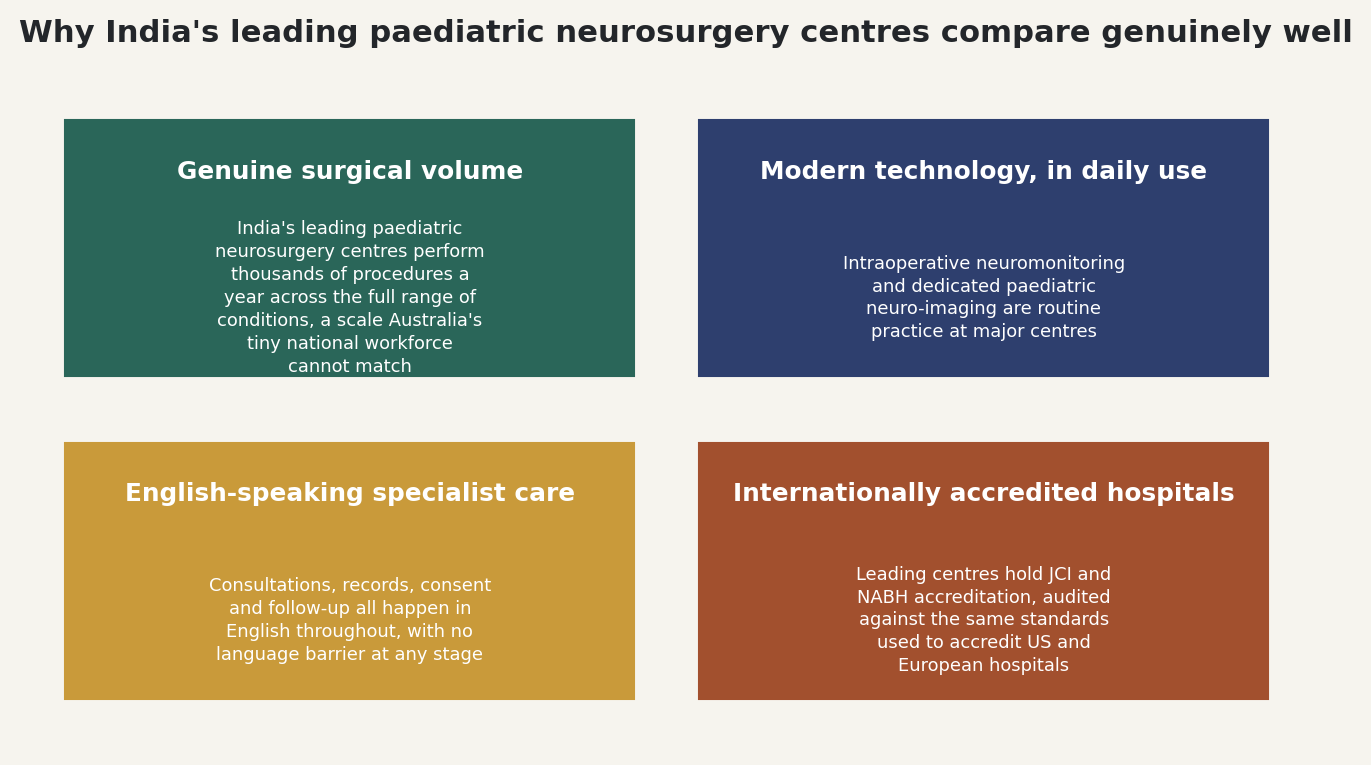 Why India's leading paediatric neurosurgery centres compare genuinely well

Genuine surgical volume

India's leading paediatric neurosurgery centres perform thousands of procedures a year across the full range of conditions, a scale Australia's tiny national workforce cannot match

Modern technology, in daily use

Intraoperative neuromonitoring and dedicated paediatric neuro-imaging are routine practice at major centres

English-speaking specialist care

Consultations, records, consent and follow-up all happen in English throughout, with no language barrier at any stage

Internationally accredited hospitals

Leading centres hold JCI and NABH accreditation, audited against the same standards used to accredit US and European hospitals